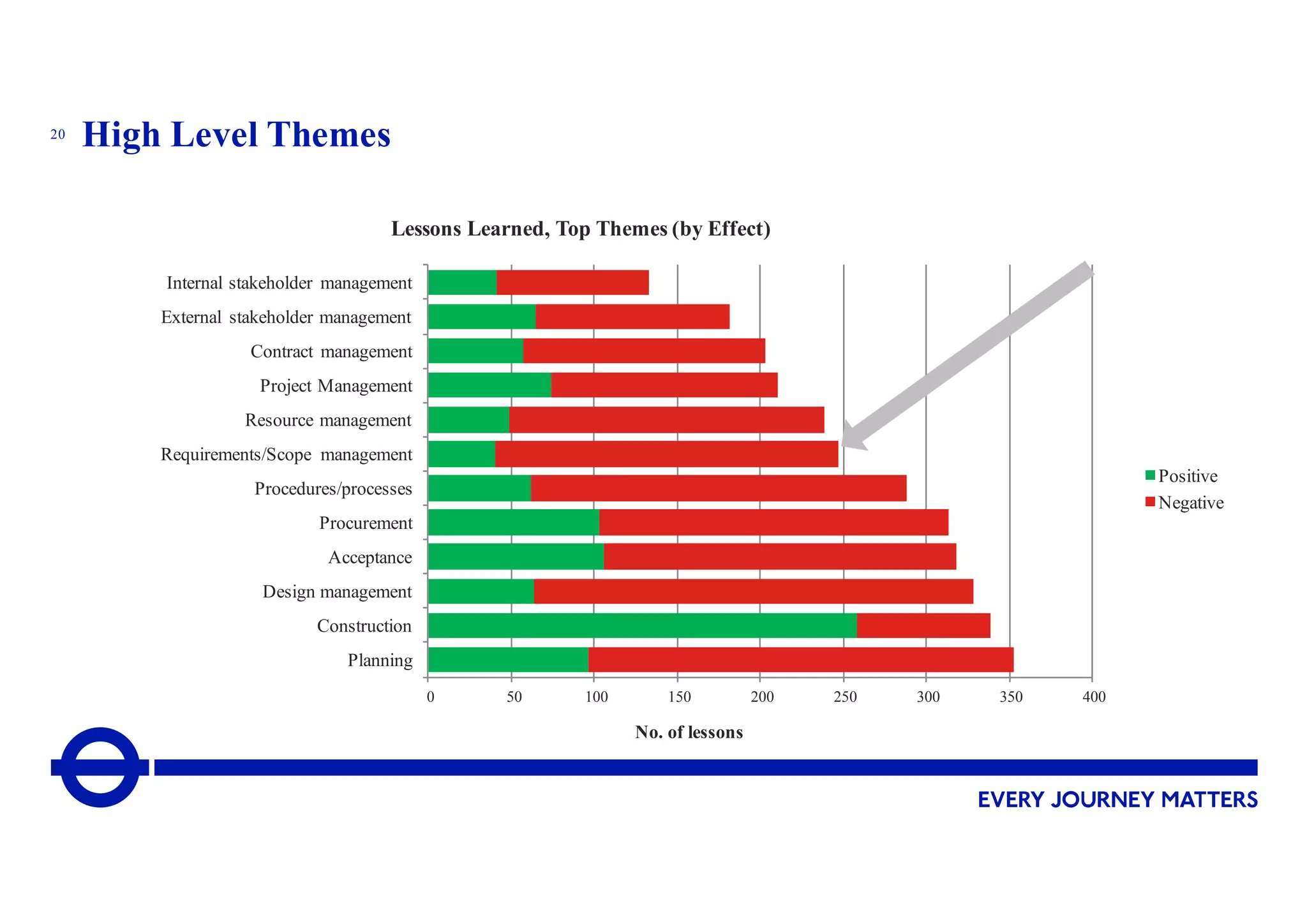 20 High Level Themes

Lessons Learned, Top Themes (by Effect)

Internal stakeholder management
External stakeholder management
Contract management
Project Management
Resource management
Requirements/Scope management
Procedures/processes
Procurement
Acceptance
Design management
Construction
Planning

0 50 100 150 200 250 300 350 400

No. of lessons

Positive
Negative

EVERY JOURNEY MATTERS